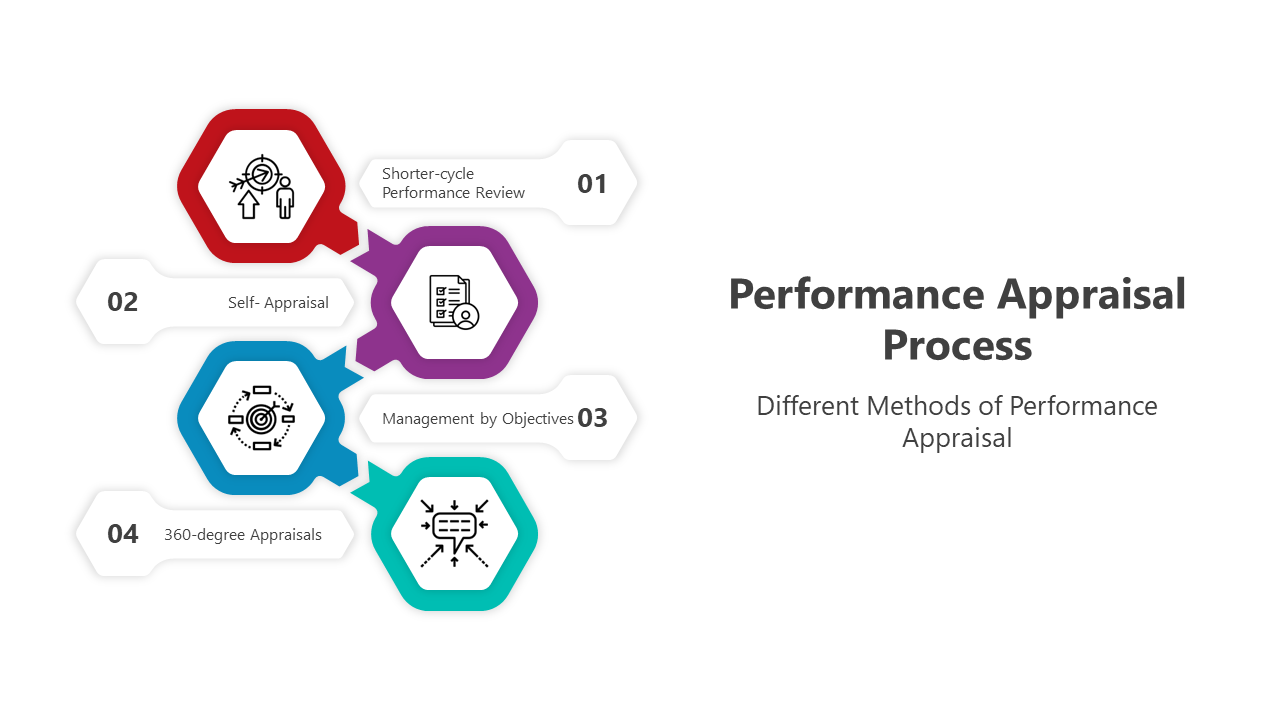 Shorter-cycle Performance Review 01

02 Self- Appraisal

Management by Objectives 03

04 360-degree Appraisals

Performance Appraisal Process

Different Methods of Performance Appraisal